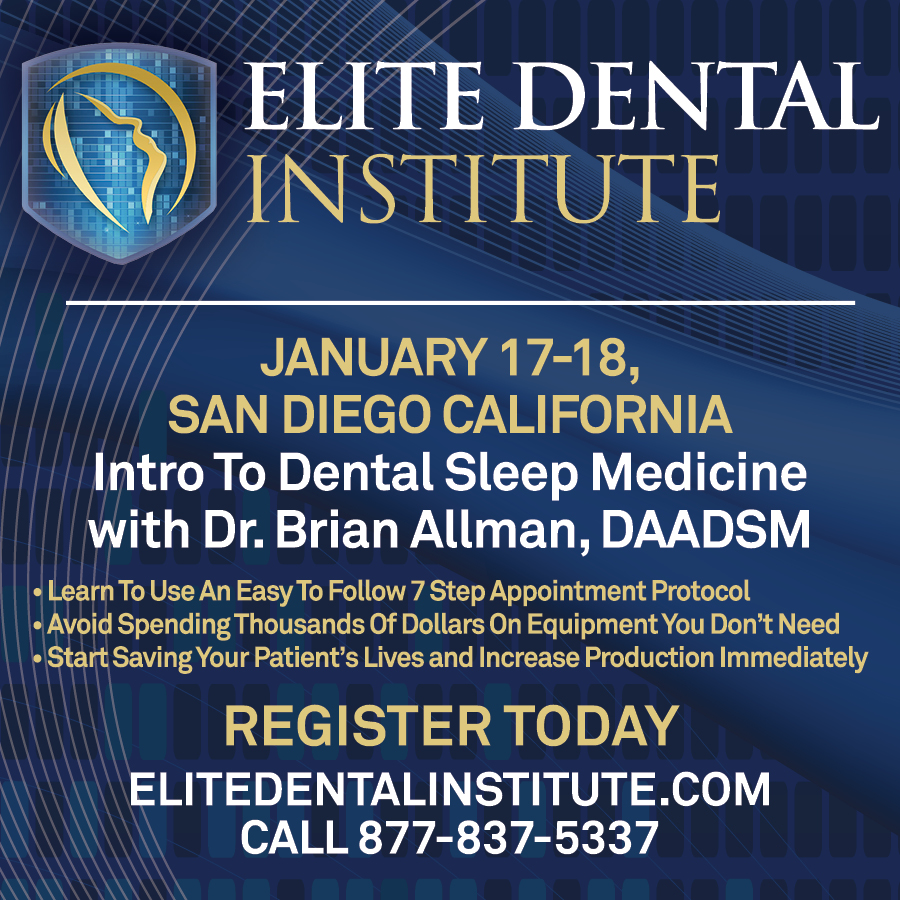 ELITE DENTAL INSTITUTE

JANUARY 17-18, SAN DIEGO CALIFORNIA

Intro To Dental Sleep Medicine with Dr. Brian Allman, DAADSM

• Learn To Use An Easy To Follow 7 Step Appointment Protocol
• Avoid Spending Thousands Of Dollars On Equipment You Don't Need
• Start Saving Your Patient's Lives and Increase Production Immediately

REGISTER TODAY

ELITEDENTALINSTITUTE.COM
CALL 877-837-5337